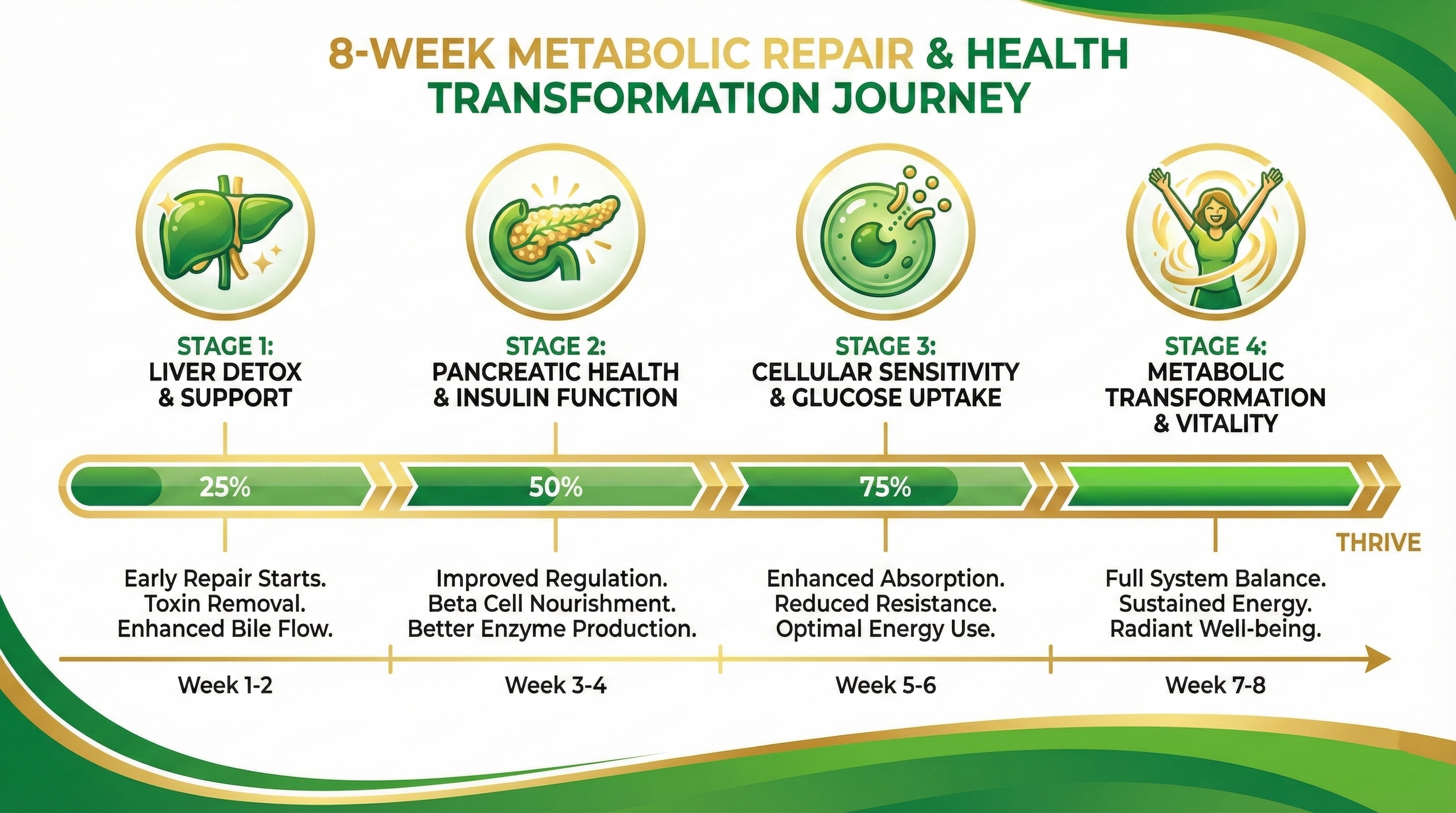 8-WEEK METABOLIC REPAIR & HEALTH TRANSFORMATION JOURNEY

STAGE 1:
LIVER DETOX & SUPPORT

STAGE 2:
PANCREATIC HEALTH & INSULIN FUNCTION

STAGE 3:
CELLULAR SENSITIVITY & GLUCOSE UPTAKE

STAGE 4:
METABOLIC TRANSFORMATION & VITALITY

25%

50%

75%

THRIVE

Early Repair Starts. Toxin Removal. Enhanced Bile Flow.

Improved Regulation. Beta Cell Nourishment. Better Enzyme Production.

Enhanced Absorption. Reduced Resistance. Optimal Energy Use.

Full System Balance. Sustained Energy. Radiant Well-being.

Week 1-2

Week 3-4

Week 5-6

Week 7-8